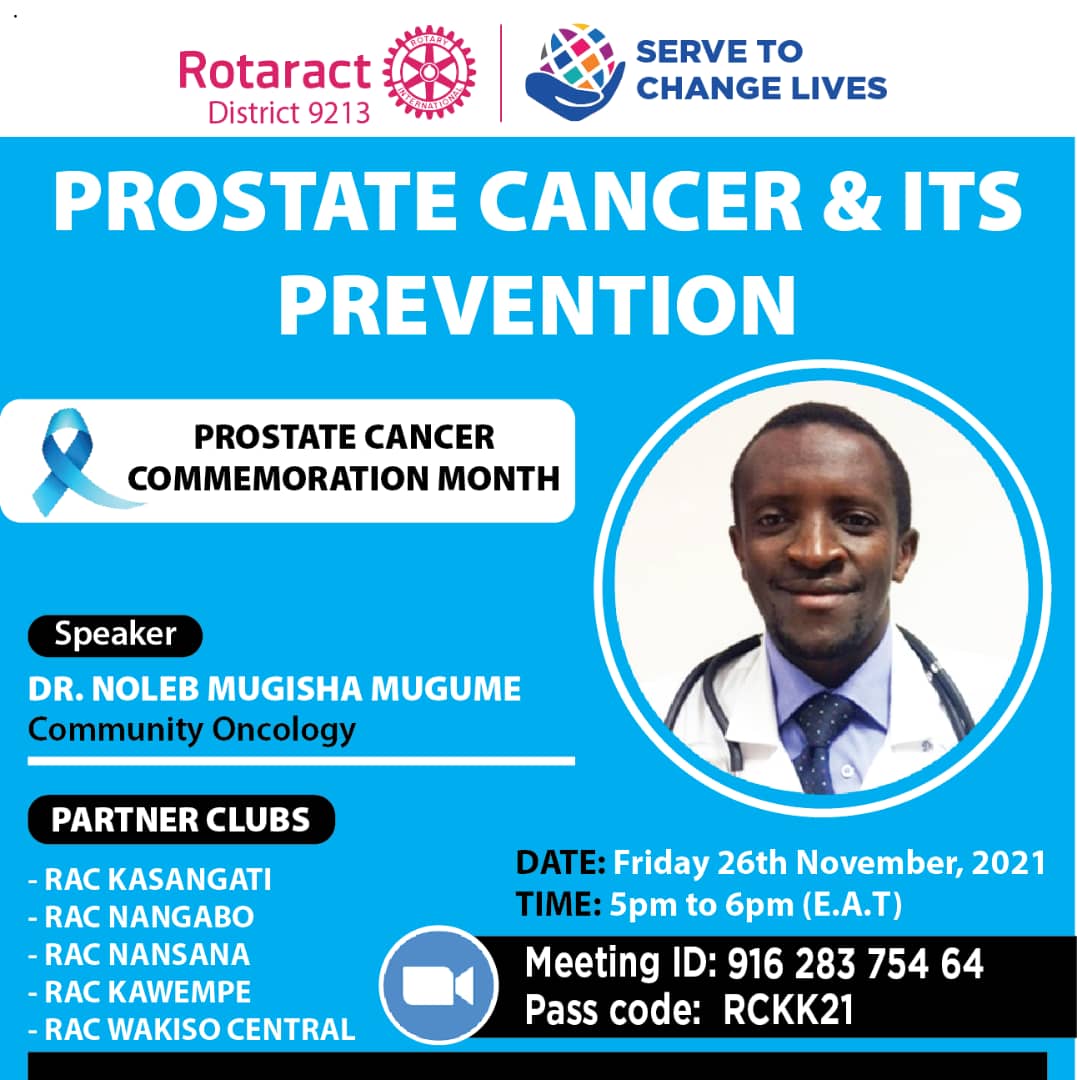 Rotaract District 9213

ROTARY INTERNATIONAL

SERVE TO CHANGE LIVES

PROSTATE CANCER & ITS PREVENTION

PROSTATE CANCER COMMEMORATION MONTH

Speaker

DR. NOLEB MUGISHA MUGUME
Community Oncology

PARTNER CLUBS

- RAC KASANGATI
- RAC NANGABO
- RAC NANSANA
- RAC KAWEMPE
- RAC WAKISO CENTRAL

DATE: Friday 26th November, 2021
TIME: 5pm to 6pm (E.A.T)

Meeting ID: 916 283 754 64
Pass code: RCKK21